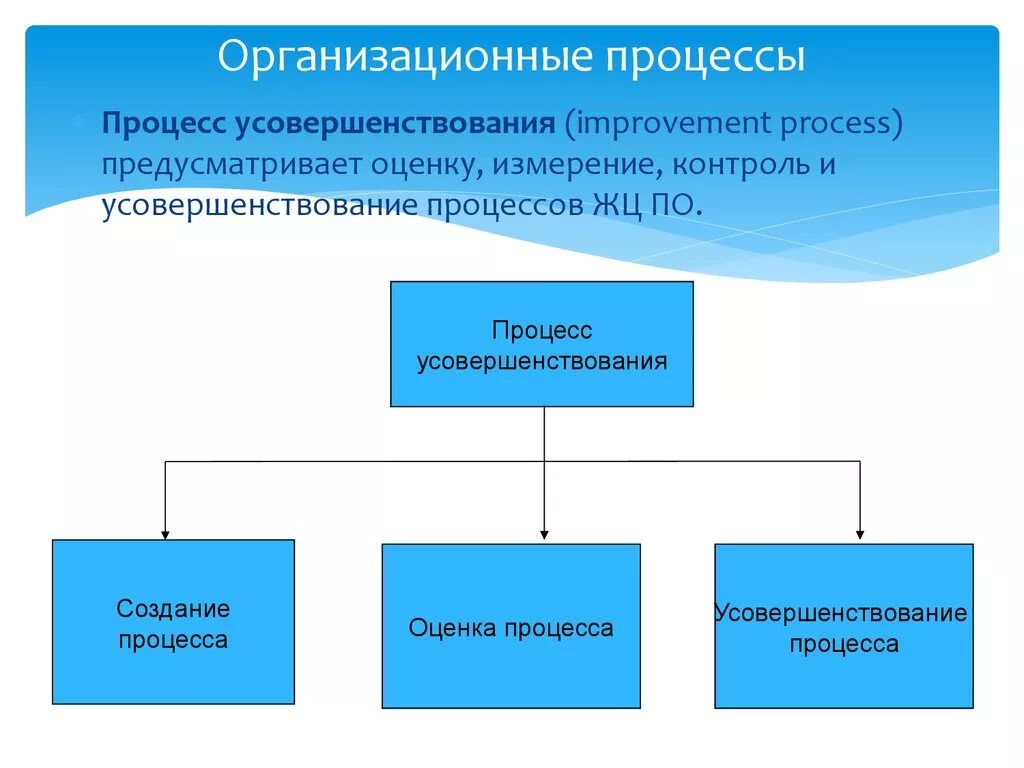 Организационные процессы

Процесс усовершенствования (improvement process) предусматривает оценку, измерение, контроль и усовершенствование процессов ЖЦ ПО.

Процесс усовершенствования

Создание процесса

Оценка процесса

Усовершенствование процесса